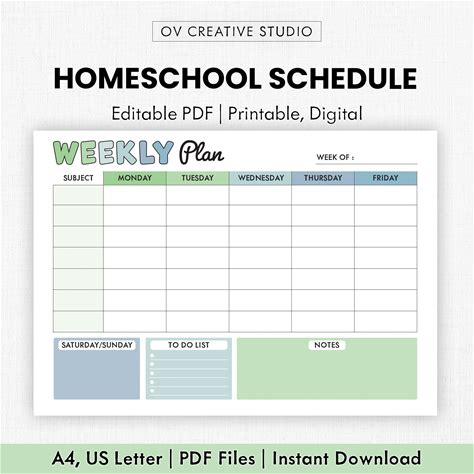 OV CREATIVE STUDIO

HOMESCHOOL SCHEDULE

Editable PDF | Printable, Digital

WEEKLY Plan

WEEK OF :

| SUBJECT | MONDAY | TUESDAY | WEDNESDAY | THURSDAY | FRIDAY |
|---|---|---|---|---|---|
| | | | | | |
| | | | | | |
| | | | | | |
| | | | | | |
| | | | | | |
| | | | | | |
| | | | | | |

SATURDAY/SUNDAY

TO DO LIST

NOTES

A4, US Letter | PDF Files | Instant Download